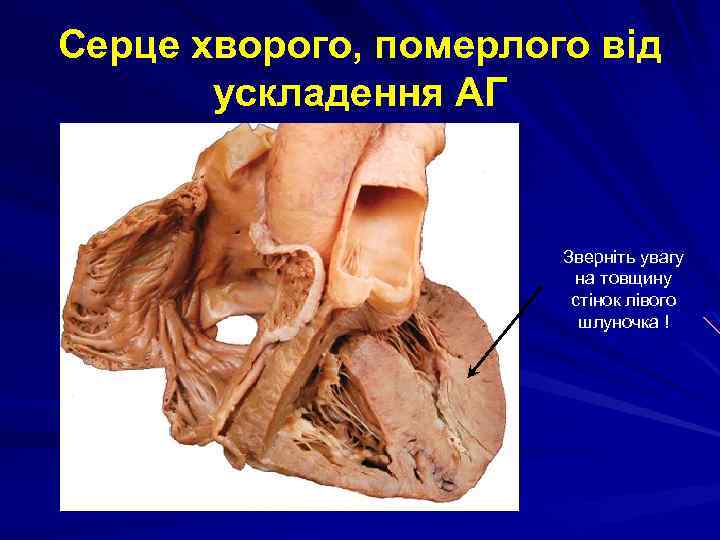 Серце хворого, померлого від ускладення АГ

Зверніть увагу на товщину стінок лівого шлуночка !